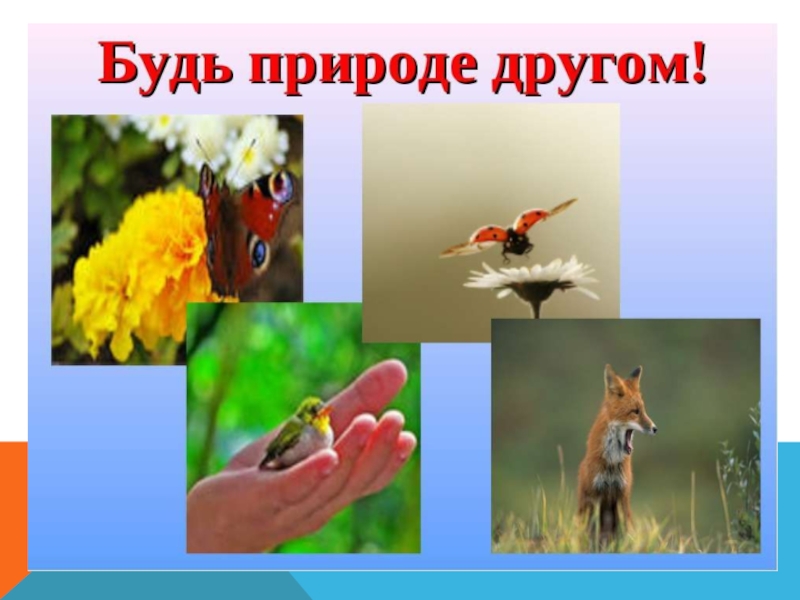 Будь природе другом!